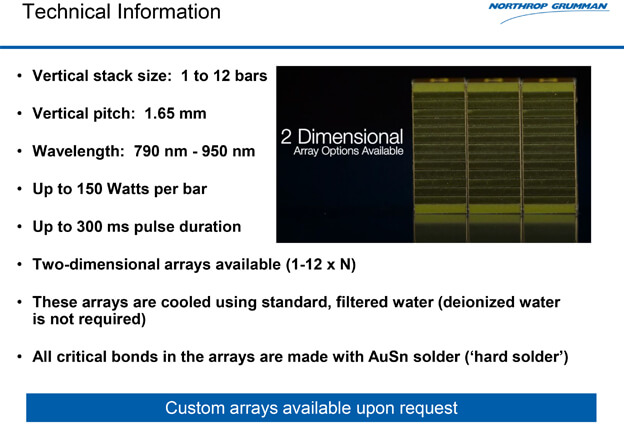 Technical Information

NORTHROP GRUMMAN

• Vertical stack size: 1 to 12 bars

• Vertical pitch: 1.65 mm

• Wavelength: 790 nm - 950 nm

• Up to 150 Watts per bar

• Up to 300 ms pulse duration

2 Dimensional
Array Options Available

• Two-dimensional arrays available (1-12 x N)

• These arrays are cooled using standard, filtered water (deionized water is not required)

• All critical bonds in the arrays are made with AuSn solder ('hard solder')

Custom arrays available upon request